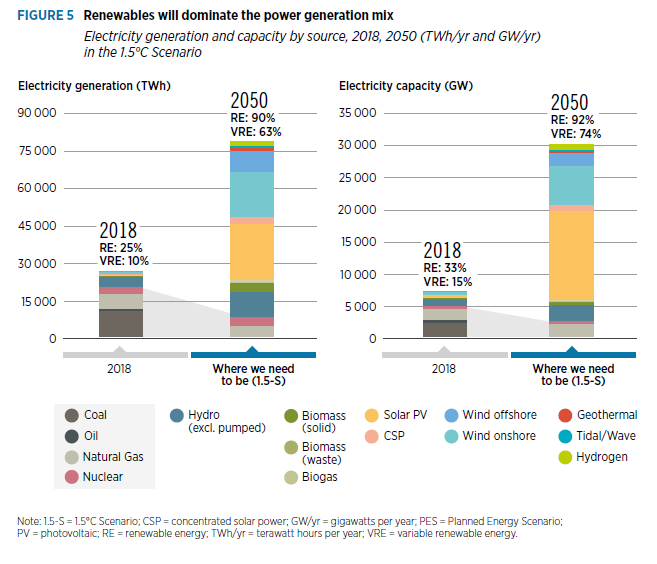 FIGURE 5 Renewables will dominate the power generation mix

Electricity generation and capacity by source, 2018, 2050 (TWh/yr and GW/yr) in the 1.5°C Scenario

Electricity generation (TWh)

90 000
75 000
60 000
45 000
30 000
15 000
0

2018
RE: 25%
VRE: 10%

2050
RE: 90%
VRE: 63%

2018

Where we need to be (1.5-S)

Electricity capacity (GW)

35 000
30 000
25 000
20 000
15 000
10 000
5 000
0

2018
RE: 33%
VRE: 15%

2050
RE: 92%
VRE: 74%

2018

Where we need to be (1.5-S)

Coal
Oil
Natural Gas
Nuclear
Hydro (excl. pumped)
Biomass (solid)
Biomass (waste)
Biogas
Solar PV
CSP
Wind offshore
Wind onshore
Geothermal
Tidal/Wave
Hydrogen

Note: 1.5-S = 1.5°C Scenario; CSP = concentrated solar power; GW/yr = gigawatts per year; PES = Planned Energy Scenario; PV = photovoltaic; RE = renewable energy; TWh/yr = terawatt hours per year; VRE = variable renewable energy.